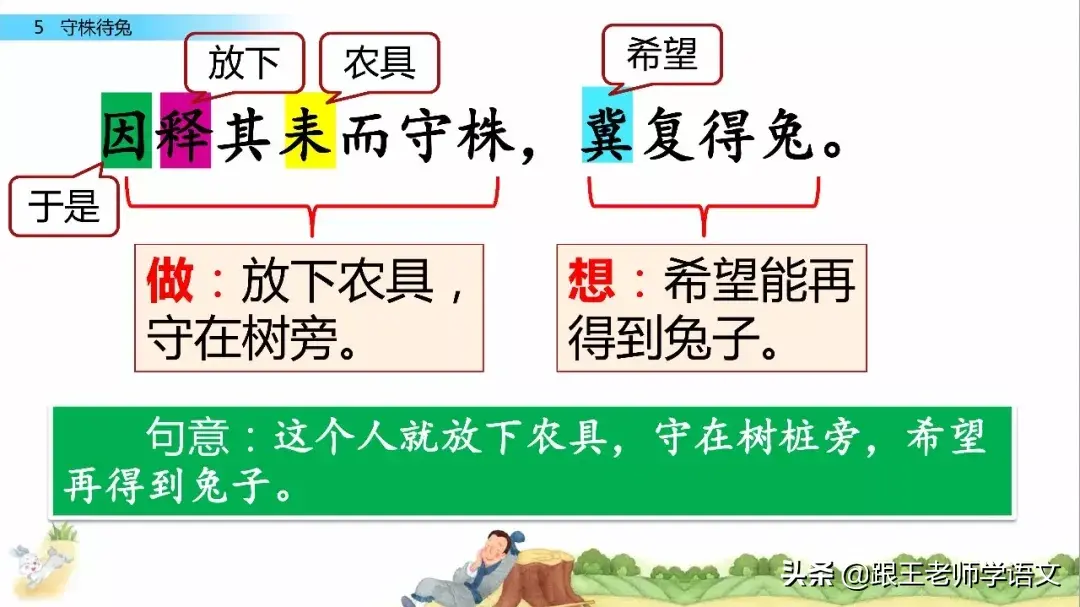 5 守株待兔

放下　农具　希望

因释其耒而守株，冀复得兔。

于是

做：放下农具，守在树旁。

想：希望能再得到兔子。

句意：这个人就放下农具，守在树桩旁，希望再得到兔子。

头条 @跟王老师学语文